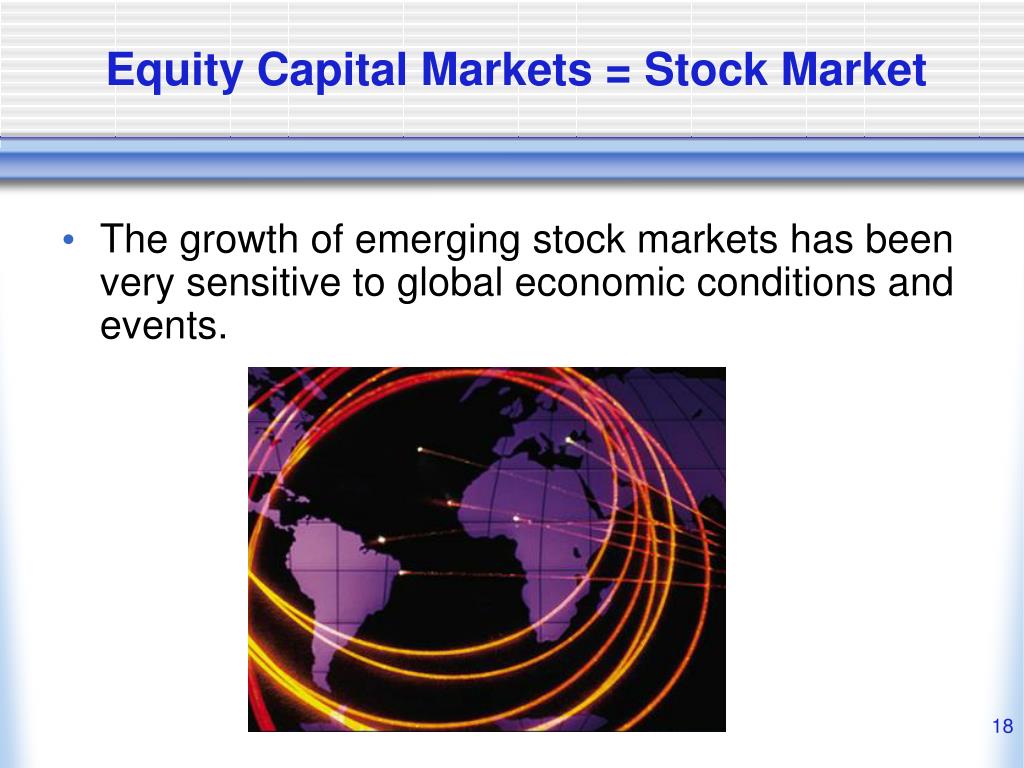 Equity Capital Markets = Stock Market

• The growth of emerging stock markets has been very sensitive to global economic conditions and events.

18